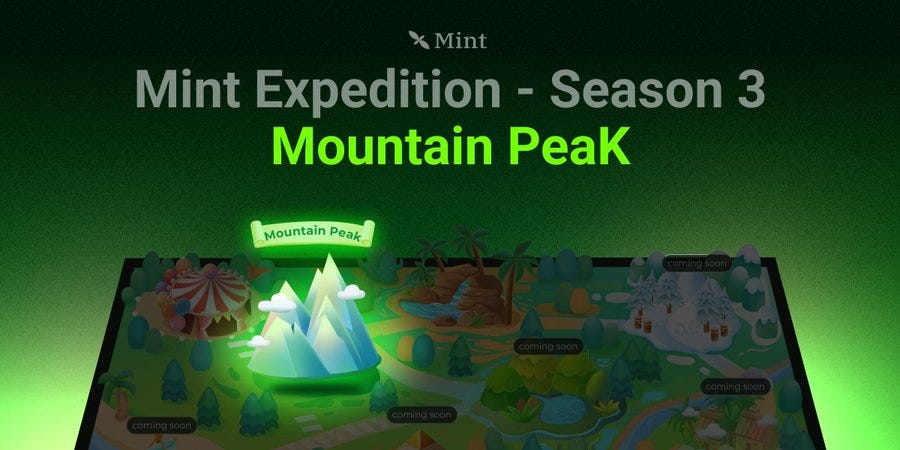 Mint

Mint Expedition - Season 3
Mountain PeaK

Mountain Peak

coming soon

coming soon

coming soon

coming soon

coming soon